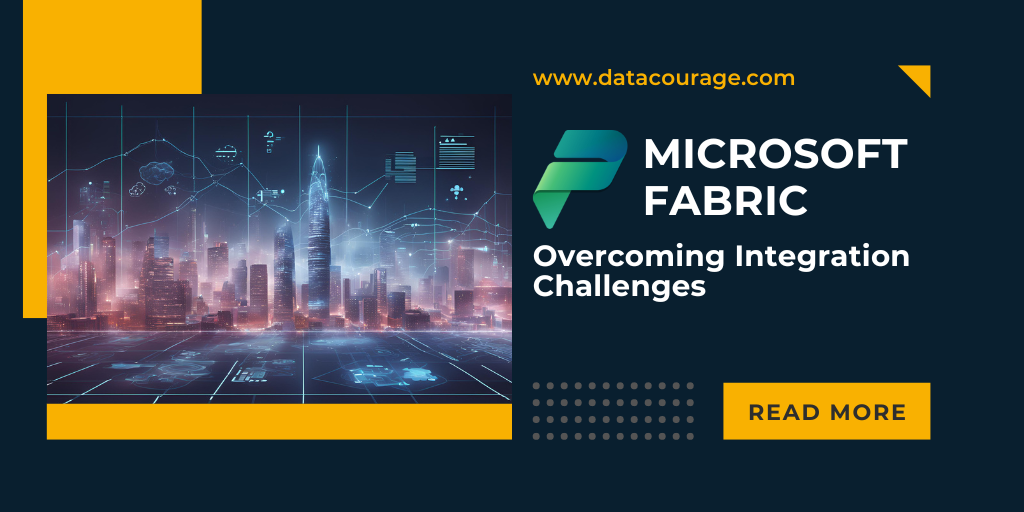 www.datacourage.com

MICROSOFT FABRIC

Overcoming Integration Challenges

READ MORE